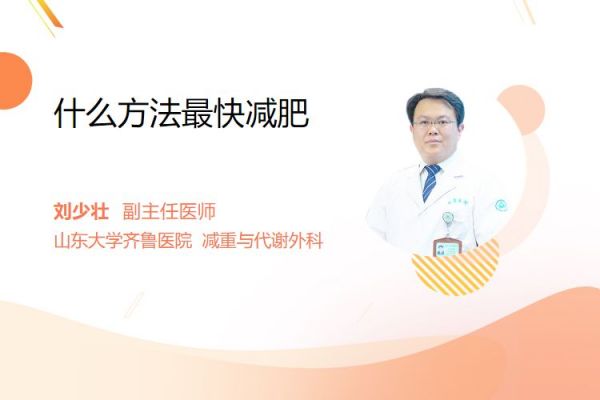 什么方法最快减肥

刘少壮 副主任医师
山东大学齐鲁医院 减重与代谢外科